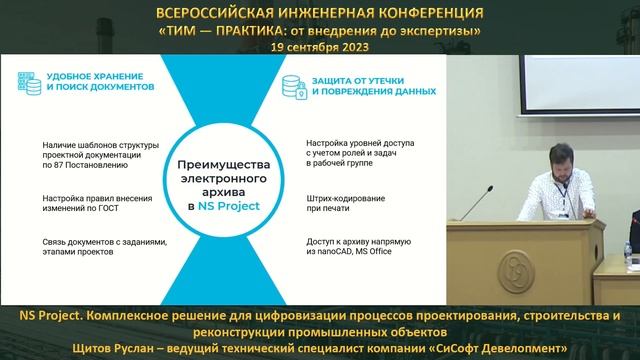 ВСЕРОССИЙСКАЯ ИНЖЕНЕРНАЯ КОНФЕРЕНЦИЯ
«ТИМ — ПРАКТИКА: от внедрения до экспертизы»
19 сентября 2023

УДОБНОЕ ХРАНЕНИЕ И ПОИСК ДОКУМЕНТОВ

Наличие шаблонов структуры проектной документации по 87 Постановлению

Настройка правил внесения изменений по ГОСТ

Связь документов с заданиями, этапами проектов

Преимущества электронного архива в NS Project

ЗАЩИТА ОТ УТЕЧКИ И ПОВРЕЖДЕНИЯ ДАННЫХ

Настройка уровней доступа с учетом ролей и задач в рабочей группе

Штрих-кодирование при печати

Доступ к архиву напрямую из nanoCAD, MS Office

NS Project. Комплексное решение для цифровизации процессов проектирования, строительства и реконструкции промышленных объектов
Щитов Руслан – ведущий технический специалист компании «СиСофт Девелопмент»